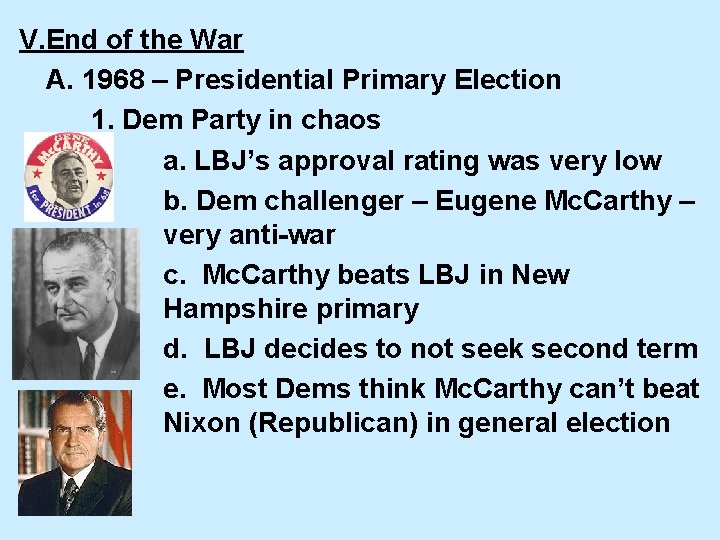 V.End of the War

A. 1968 – Presidential Primary Election

1. Dem Party in chaos

GENE
McCARTHY
for PRESIDENT in 68

a. LBJ's approval rating was very low

b. Dem challenger – Eugene McCarthy – very anti-war

c. McCarthy beats LBJ in New Hampshire primary

d. LBJ decides to not seek second term

e. Most Dems think McCarthy can't beat Nixon (Republican) in general election